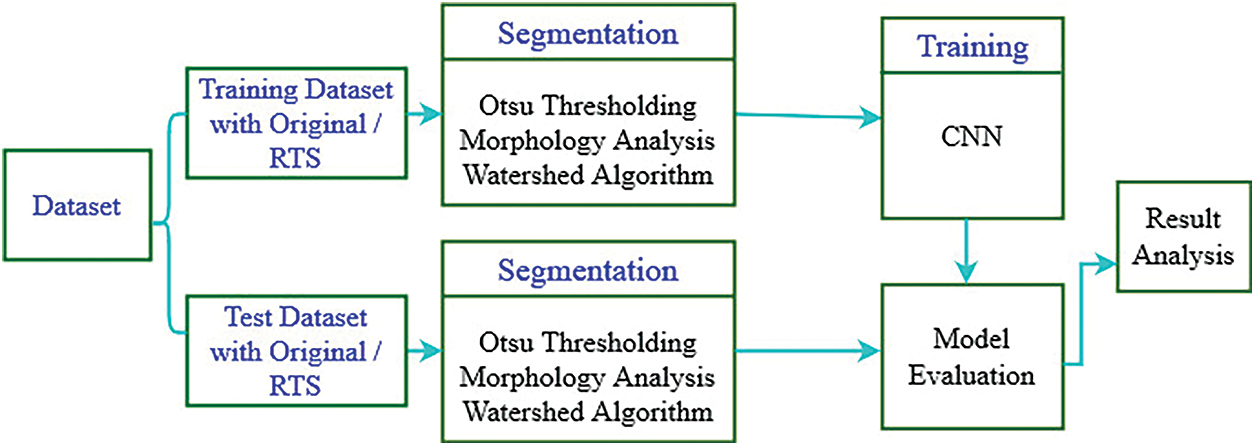 Dataset

Training Dataset with Original / RTS

Segmentation

Otsu Thresholding
Morphology Analysis
Watershed Algorithm

Training

CNN

Test Dataset with Original / RTS

Segmentation

Otsu Thresholding
Morphology Analysis
Watershed Algorithm

Model Evaluation

Result Analysis